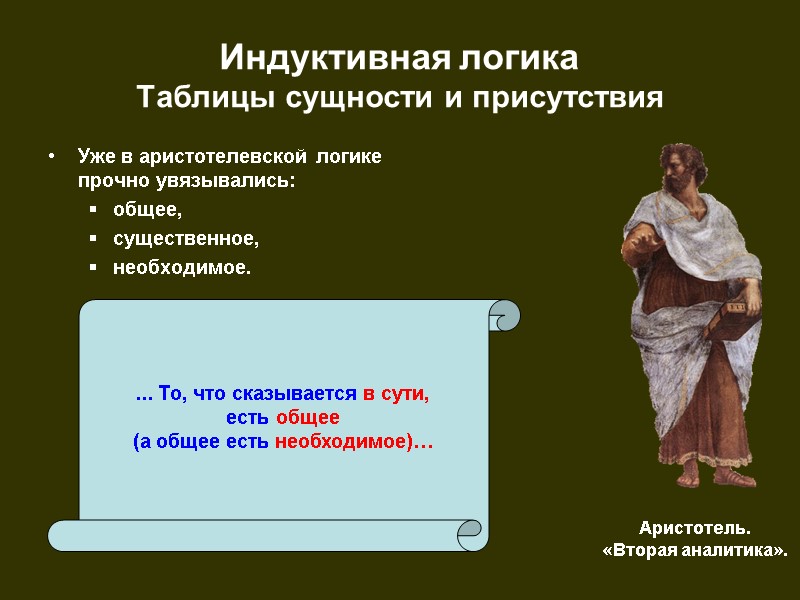 Индуктивная логика
Таблицы сущности и присутствия

• Уже в аристотелевской логике прочно увязывались:
▪ общее,
▪ существенное,
▪ необходимое.

… То, что сказывается в сути, есть общее (а общее есть необходимое)…

Аристотель.
«Вторая аналитика».